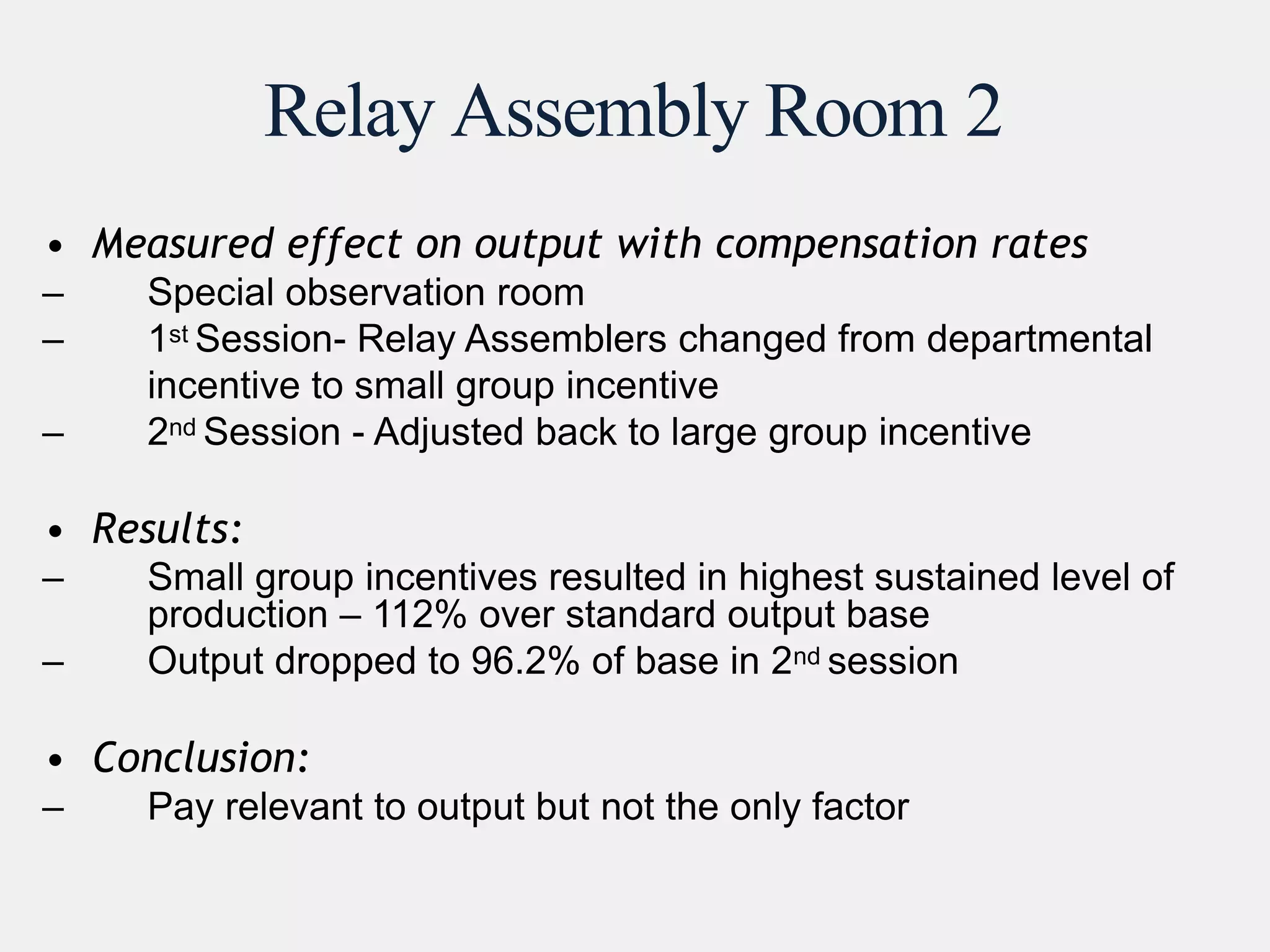 Relay Assembly Room 2

• Measured effect on output with compensation rates
– Special observation room
– 1st Session- Relay Assemblers changed from departmental incentive to small group incentive
– 2nd Session - Adjusted back to large group incentive

• Results:
– Small group incentives resulted in highest sustained level of production – 112% over standard output base
– Output dropped to 96.2% of base in 2nd session

• Conclusion:
– Pay relevant to output but not the only factor